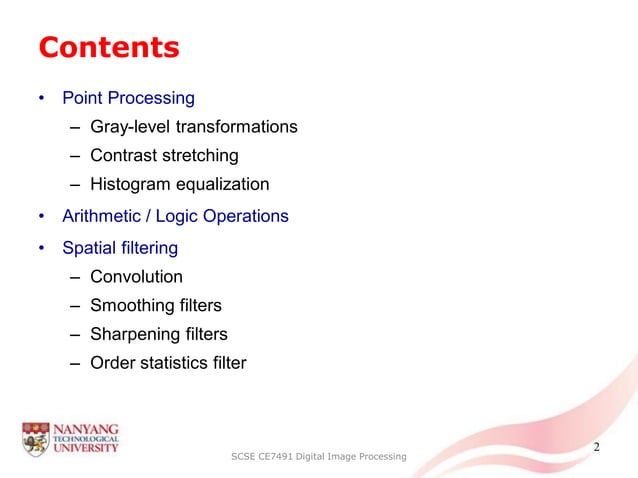 Contents

• Point Processing
  – Gray-level transformations
  – Contrast stretching
  – Histogram equalization
• Arithmetic / Logic Operations
• Spatial filtering
  – Convolution
  – Smoothing filters
  – Sharpening filters
  – Order statistics filter

NANYANG TECHNOLOGICAL UNIVERSITY

SCSE CE7491 Digital Image Processing

2